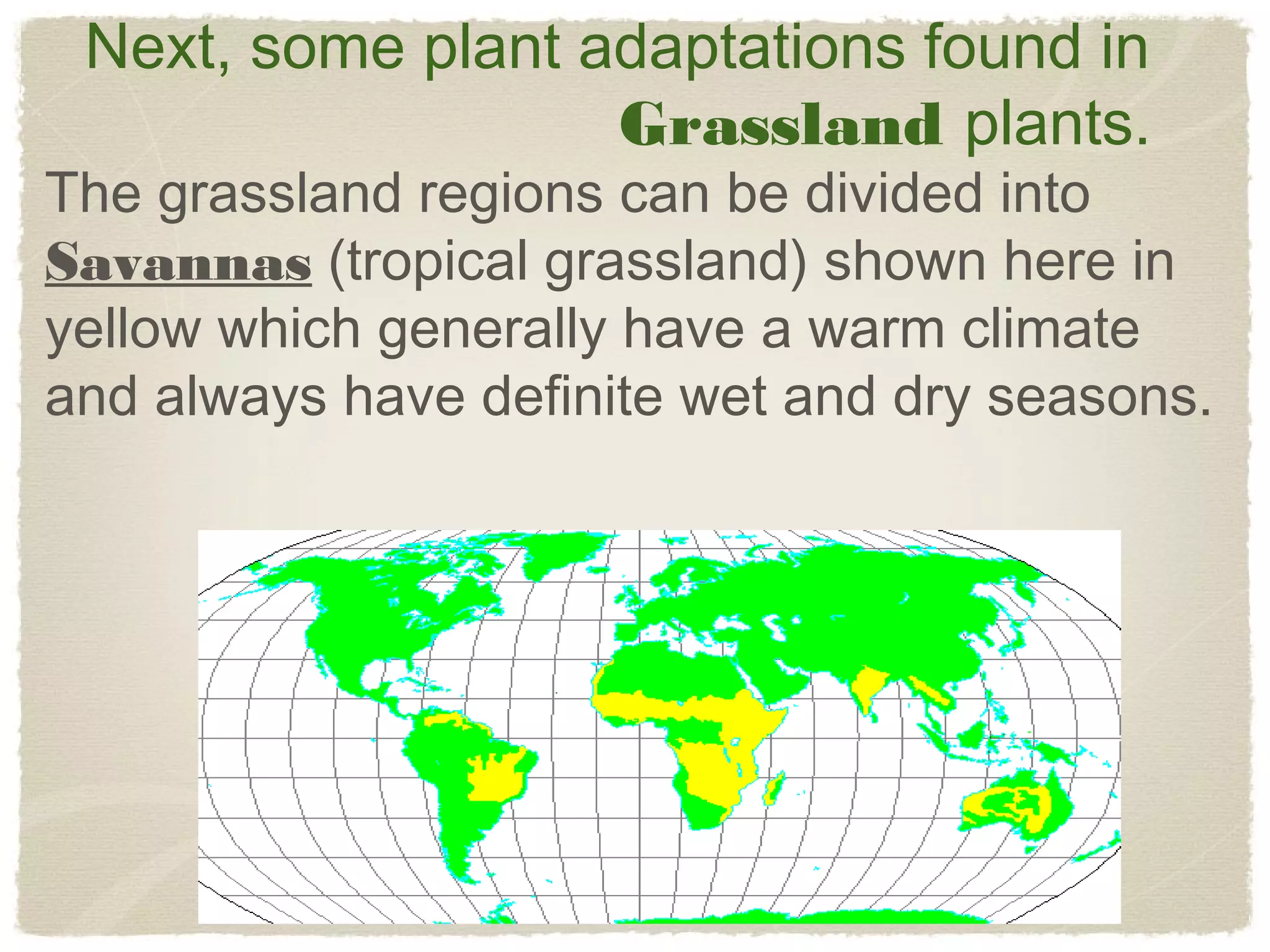 Next, some plant adaptations found in Grassland plants.

The grassland regions can be divided into Savannas (tropical grassland) shown here in yellow which generally have a warm climate and always have definite wet and dry seasons.